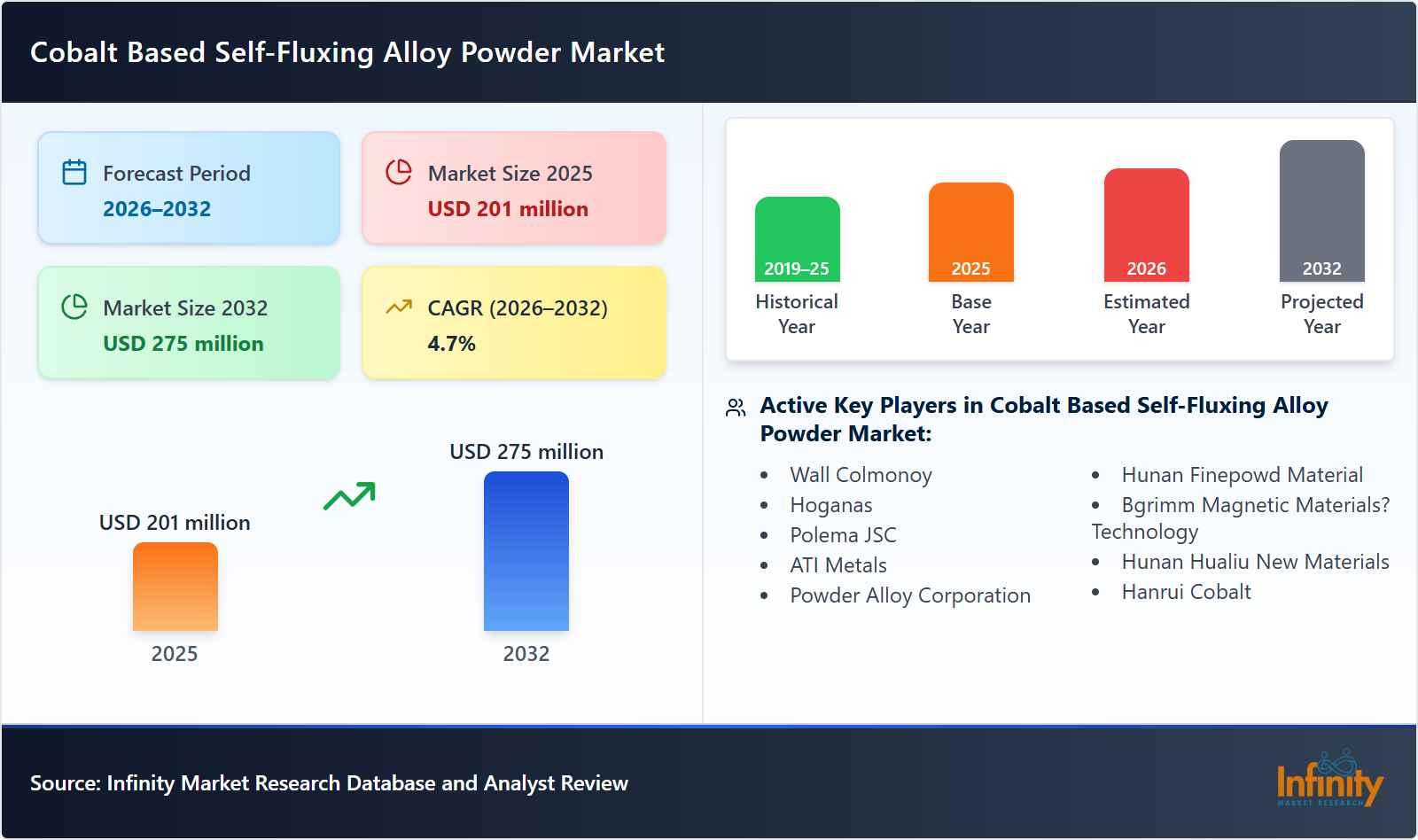 Cobalt Based Self-Fluxing Alloy Powder Market

Forecast Period
2026–2032

Market Size 2025
USD 201 million

Market Size 2032
USD 275 million

CAGR (2026–2032)
4.7%

USD 201 million
2025

USD 275 million
2032

2019–25
Historical Year

2025
Base Year

2026
Estimated Year

2032
Projected Year

Active Key Players in Cobalt Based Self-Fluxing Alloy Powder Market:

- Wall Colmonoy
- Hoganas
- Polema JSC
- ATI Metals
- Powder Alloy Corporation

- Hunan Finepowd Material
- Bgrimm Magnetic Materials? Technology
- Hunan Hualiu New Materials
- Hanrui Cobalt

Source: Infinity Market Research Database and Analyst Review

Infinity
MARKET RESEARCH